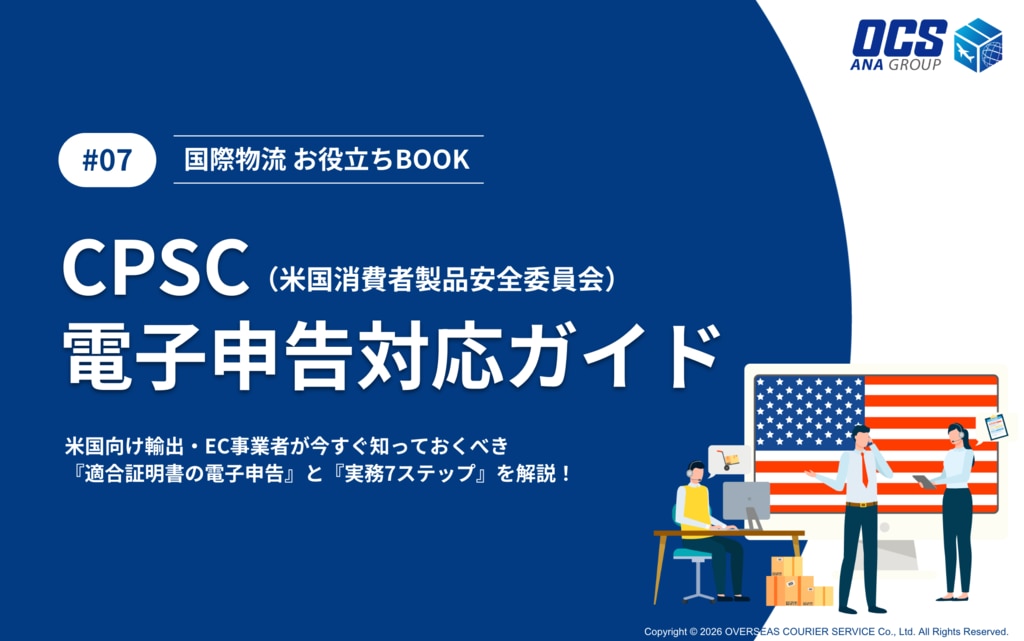 OCS
ANA GROUP

#07

国際物流 お役立ちBOOK

CPSC（米国消費者製品安全委員会）
電子申告対応ガイド

米国向け輸出・EC事業者が今すぐ知っておくべき
『適合証明書の電子申告』と『実務7ステップ』を解説！

Copyright © 2026 OVERSEAS COURIER SERVICE Co., Ltd. All Rights Reserved.